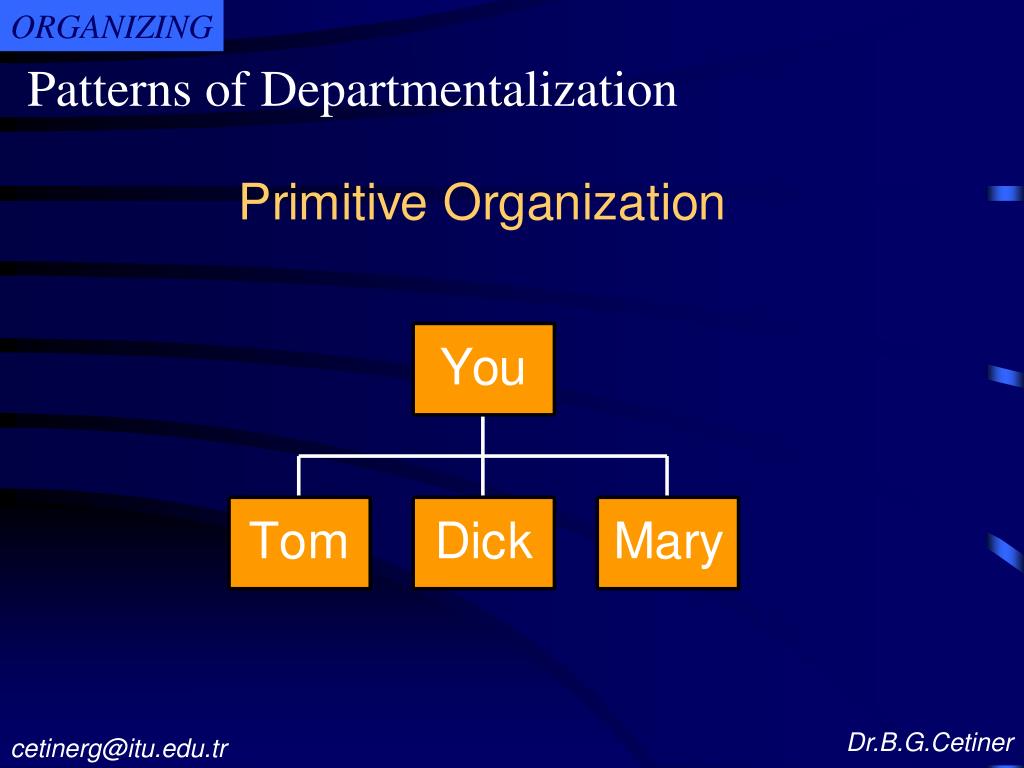 ORGANIZING

Patterns of Departmentalization

Primitive Organization

You

Tom

Dick

Mary

cetinerg@itu.edu.tr

Dr.B.G.Cetiner